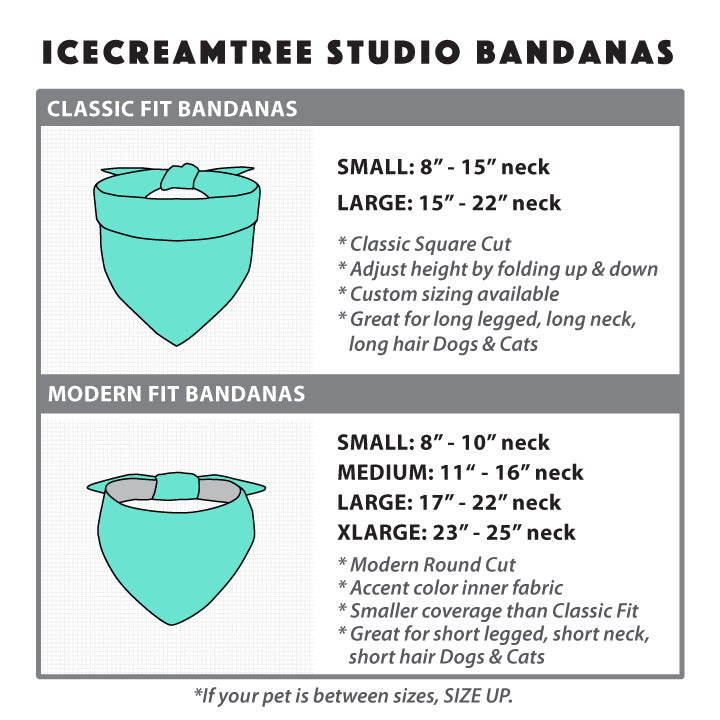 ICECREAMTREE STUDIO BANDANAS

CLASSIC FIT BANDANAS

SMALL: 8” - 15” neck

LARGE: 15” - 22” neck

* Classic Square Cut
* Adjust height by folding up & down
* Custom sizing available
* Great for long legged, long neck, long hair Dogs & Cats

MODERN FIT BANDANAS

SMALL: 8” - 10” neck
MEDIUM: 11“ - 16” neck
LARGE: 17” - 22” neck
XLARGE: 23” - 25” neck

* Modern Round Cut
* Accent color inner fabric
* Smaller coverage than Classic Fit
* Great for short legged, short neck, short hair Dogs & Cats

*If your pet is between sizes, SIZE UP.